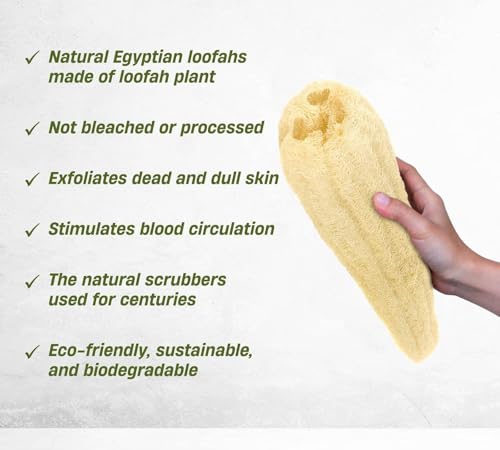 ✓ Natural Egyptian loofahs made of loofah plant

✓ Not bleached or processed

✓ Exfoliates dead and dull skin

✓ Stimulates blood circulation

✓ The natural scrubbers used for centuries

✓ Eco-friendly, sustainable, and biodegradable